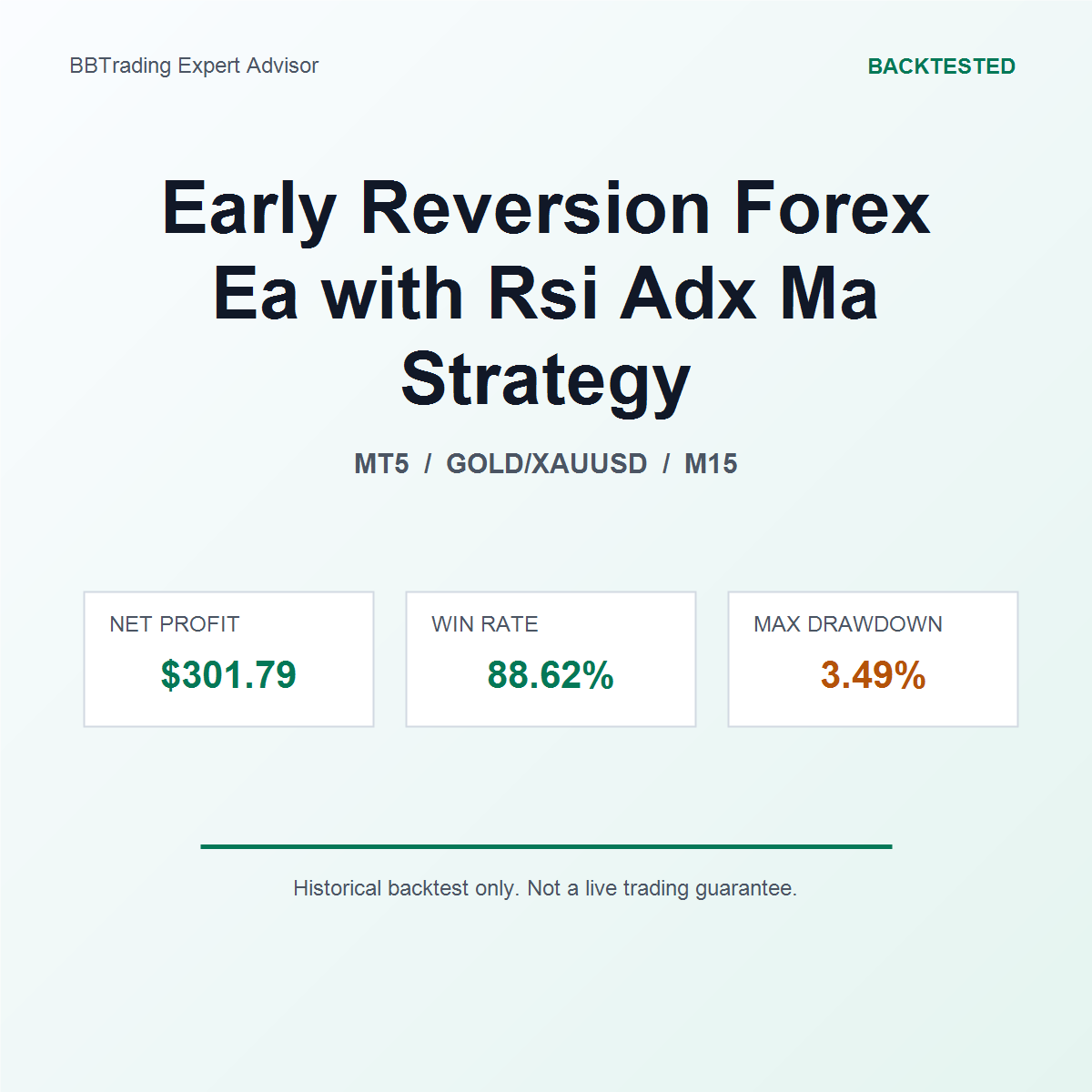 BBTrading Expert Advisor

BACKTESTED

Early Reversion Forex Ea with Rsi Adx Ma Strategy

MT5 / GOLD/XAUUSD / M15

NET PROFIT
$301.79

WIN RATE
88.62%

MAX DRAWDOWN
3.49%

Historical backtest only. Not a live trading guarantee.